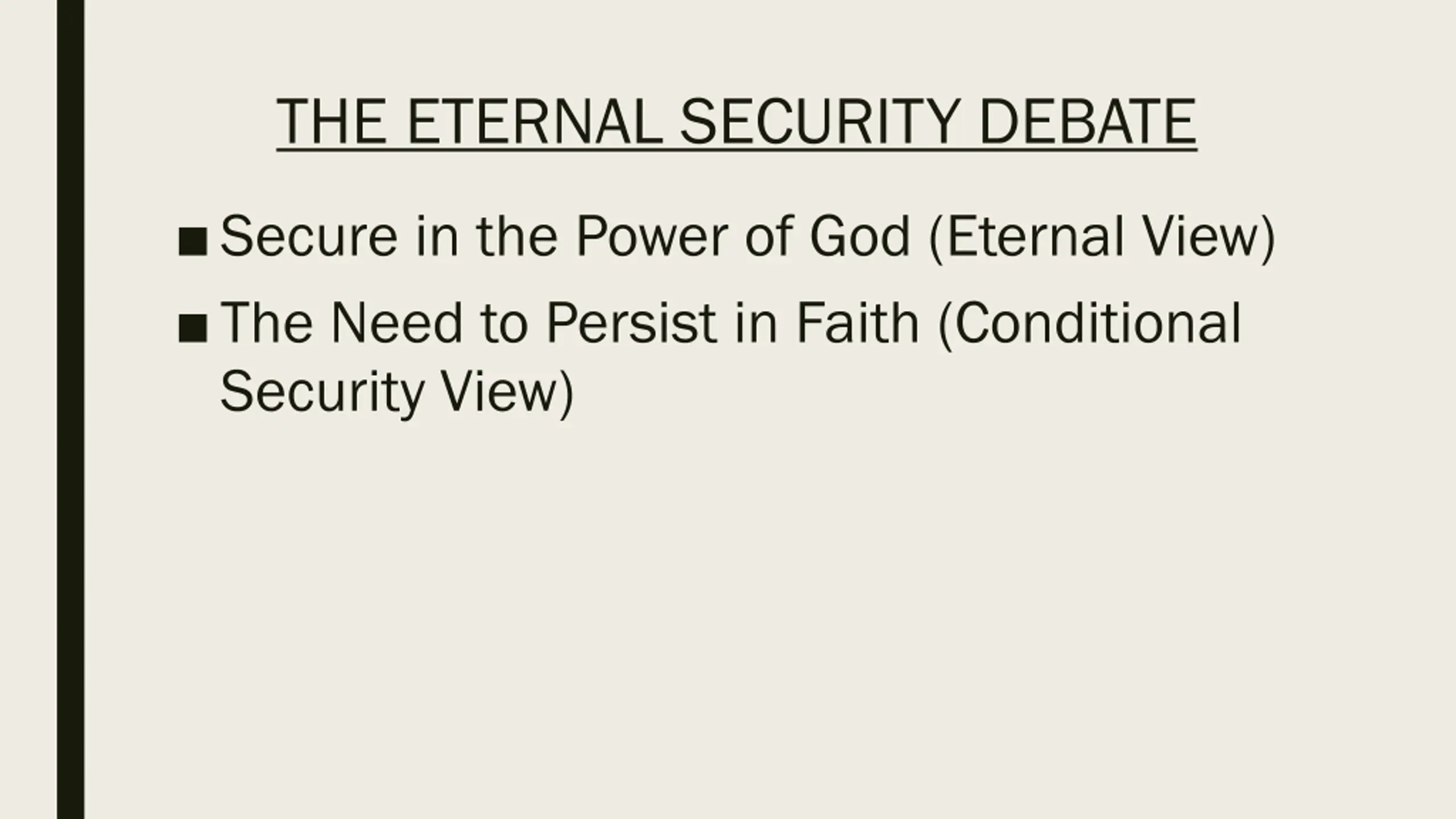 THE ETERNAL SECURITY DEBATE

■ Secure in the Power of God (Eternal View)
■ The Need to Persist in Faith (Conditional Security View)